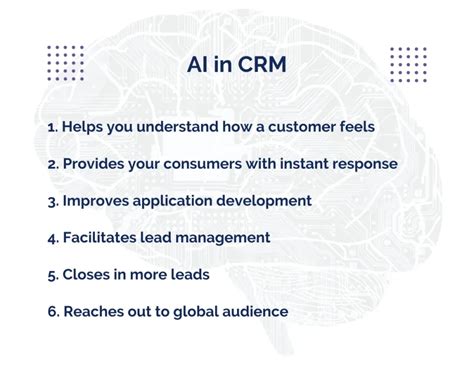 AI in CRM

1. Helps you understand how a customer feels

2. Provides your consumers with instant response

3. Improves application development

4. Facilitates lead management

5. Closes in more leads

6. Reaches out to global audience